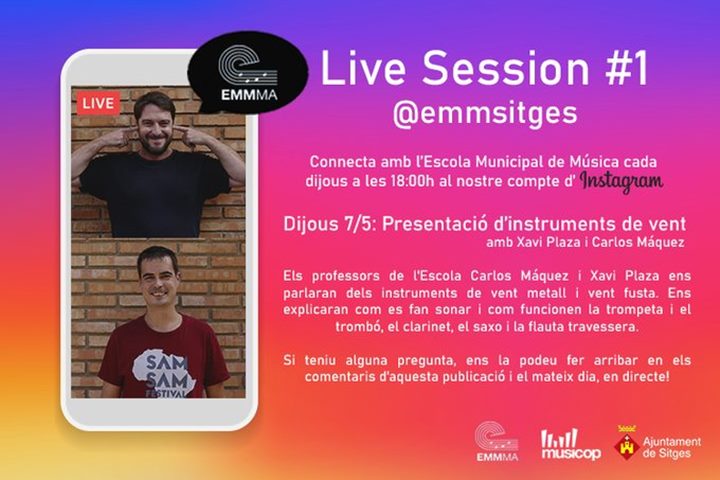 LIVE

EMMMA

SAM SAM FESTIVAL

Live Session #1
@emmsitges

Connecta amb l'Escola Municipal de Música cada dijous a les 18:00h al nostre compte d' Instagram

Dijous 7/5: Presentació d'instruments de vent
amb Xavi Plaza i Carlos Máquez

Els professors de l'Escola Carlos Máquez i Xavi Plaza ens parlaran dels instruments de vent metall i vent fusta. Ens explicaran com es fan sonar i com funcionen la trompeta i el trombó, el clarinet, el saxo i la flauta travessera.

Si teniu alguna pregunta, ens la podeu fer arribar en els comentaris d'aquesta publicació i el mateix dia, en directe!

EMMMA

musicop

Ajuntament de Sitges